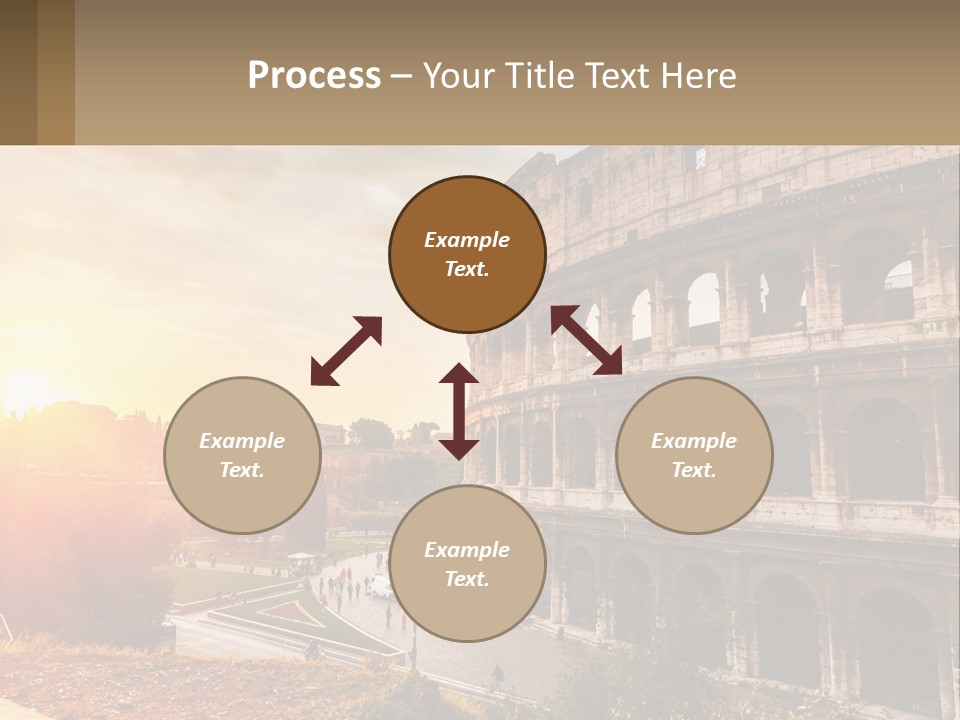 Process – Your Title Text Here

Example Text.

Example Text.

Example Text.

Example Text.